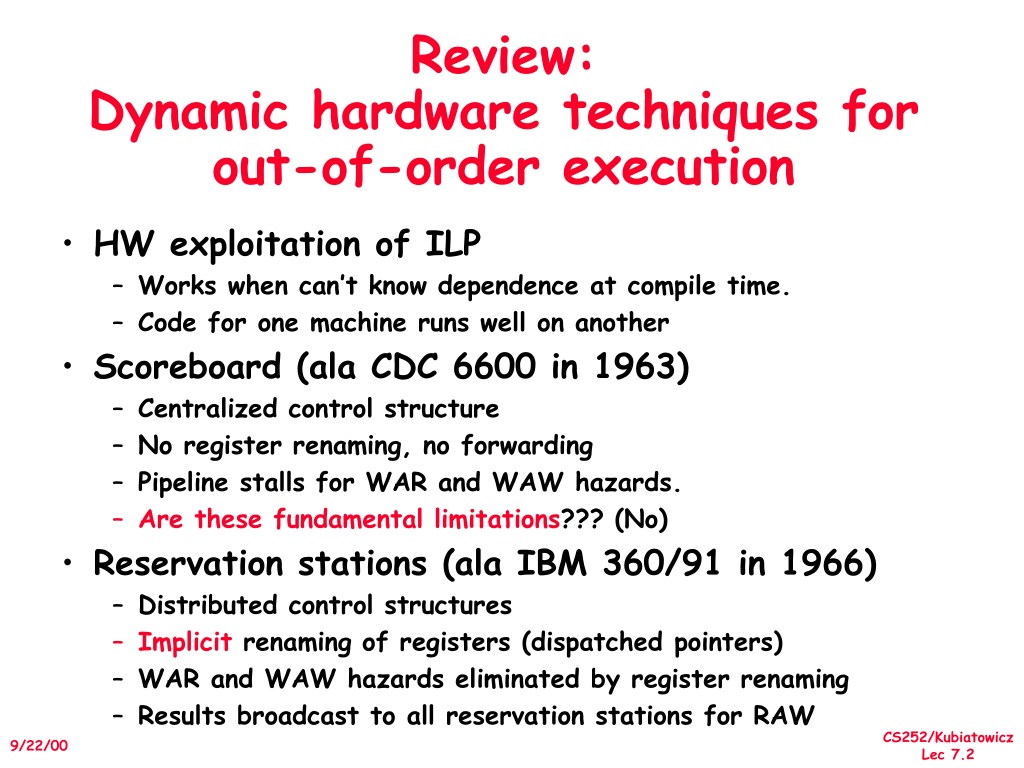 Review:
Dynamic hardware techniques for out-of-order execution

• HW exploitation of ILP
– Works when can't know dependence at compile time.
– Code for one machine runs well on another
• Scoreboard (ala CDC 6600 in 1963)
– Centralized control structure
– No register renaming, no forwarding
– Pipeline stalls for WAR and WAW hazards.
– Are these fundamental limitations??? (No)
• Reservation stations (ala IBM 360/91 in 1966)
– Distributed control structures
– Implicit renaming of registers (dispatched pointers)
– WAR and WAW hazards eliminated by register renaming
– Results broadcast to all reservation stations for RAW

9/22/00

CS252/Kubiatowicz
Lec 7.2